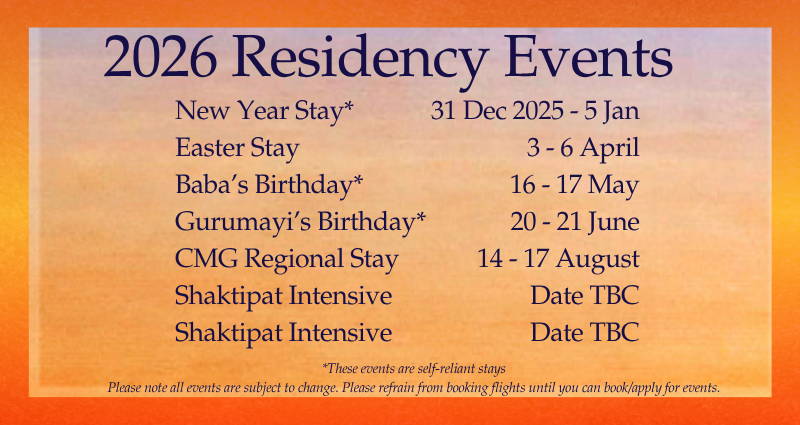 2026 Residency Events

New Year Stay* 31 Dec 2025 - 5 Jan
Easter Stay 3 - 6 April
Baba's Birthday* 16 - 17 May
Gurumayi's Birthday* 20 - 21 June
CMG Regional Stay 14 - 17 August
Shaktipat Intensive Date TBC
Shaktipat Intensive Date TBC

*These events are self-reliant stays
Please note all events are subject to change. Please refrain from booking flights until you can book/apply for events.